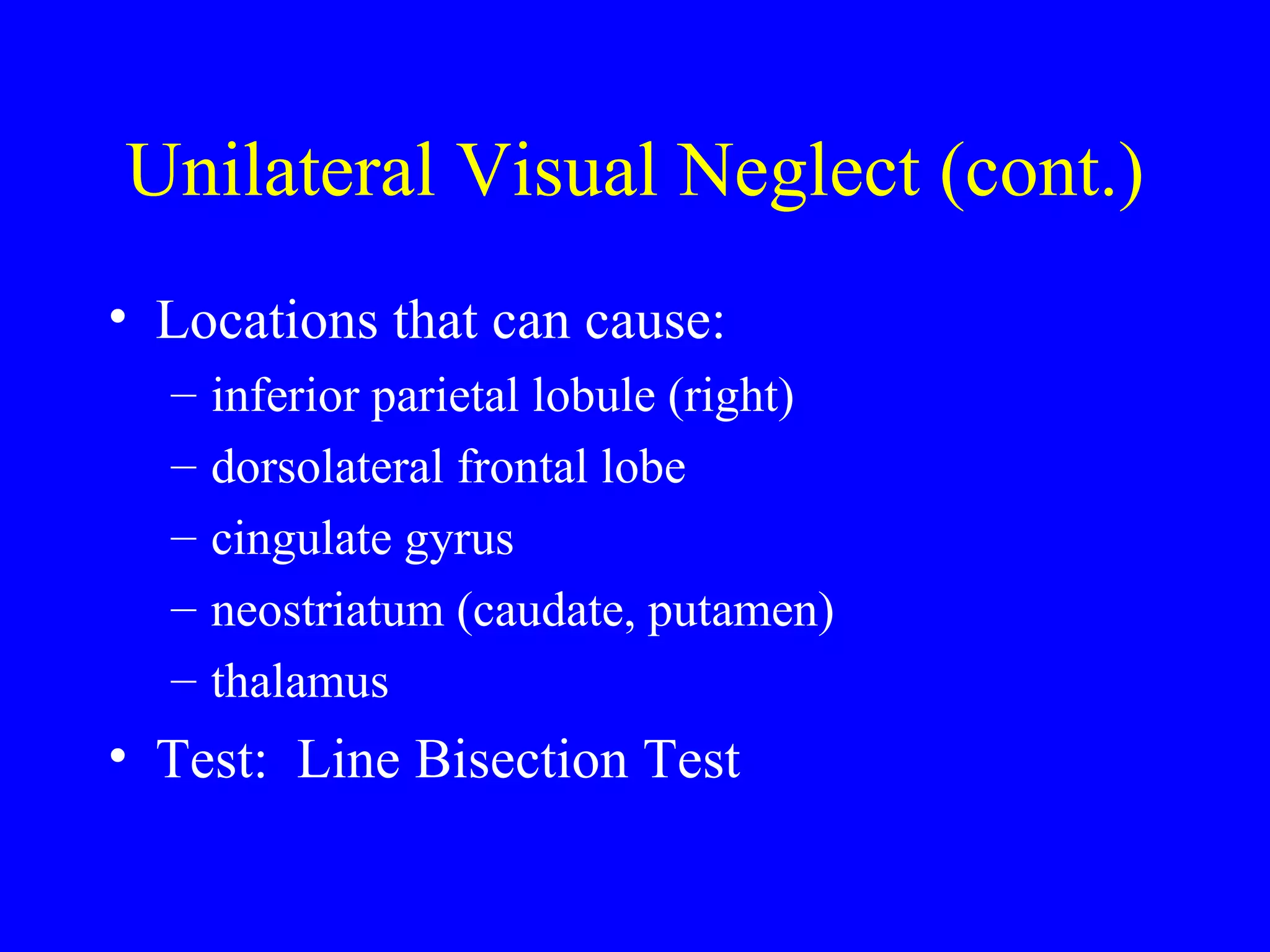 Unilateral Visual Neglect (cont.)

• Locations that can cause:
  – inferior parietal lobule (right)
  – dorsolateral frontal lobe
  – cingulate gyrus
  – neostriatum (caudate, putamen)
  – thalamus
• Test:  Line Bisection Test